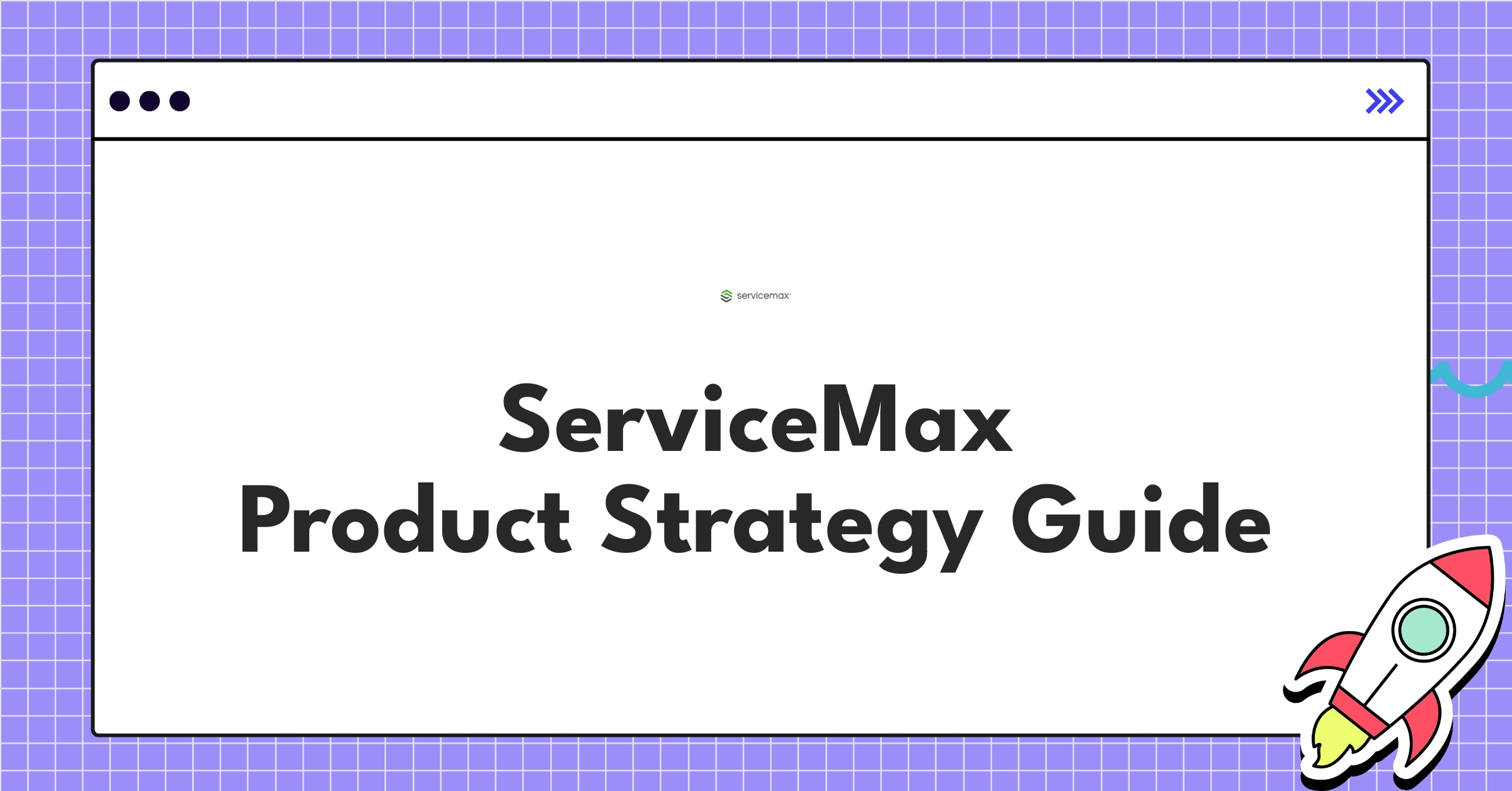 servicemax

ServiceMax
Product Strategy Guide